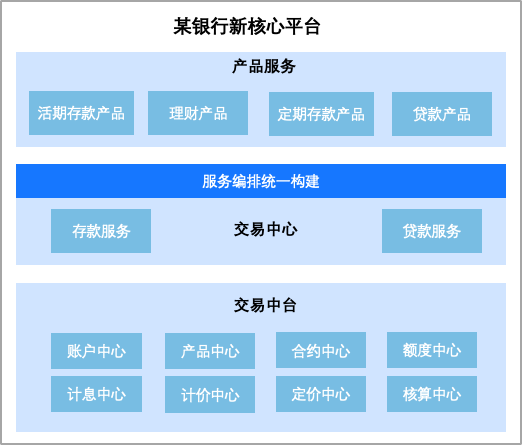 某银行新核心平台

产品服务

活期存款产品

理财产品

定期存款产品

贷款产品

服务编排统一构建

存款服务

交易中心

贷款服务

交易中台

账户中心

产品中心

合约中心

额度中心

计息中心

计价中心

定价中心

核算中心